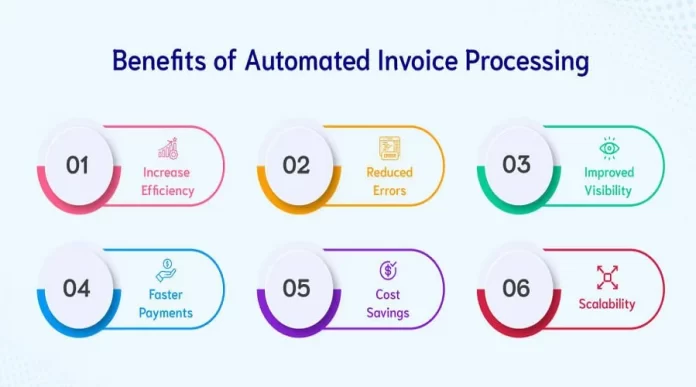 Benefits of Automated Invoice Processing

01 Increase Efficiency

02 Reduced Errors

03 Improved Visibility

04 Faster Payments

05 Cost Savings

06 Scalability